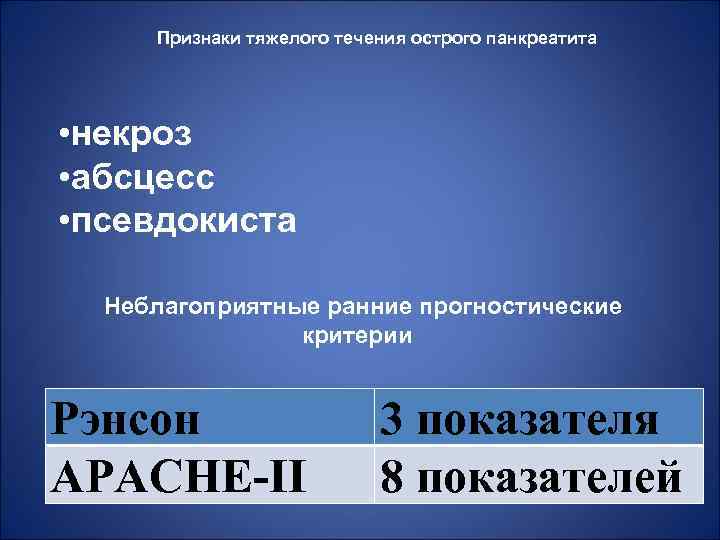 Признаки тяжелого течения острого панкреатита

•некроз
•абсцесс
•псевдокиста

Неблагоприятные ранние прогностические критерии

| Рэнсон | 3 показателя |
|---|---|
| APACHE-II | 8 показателей |